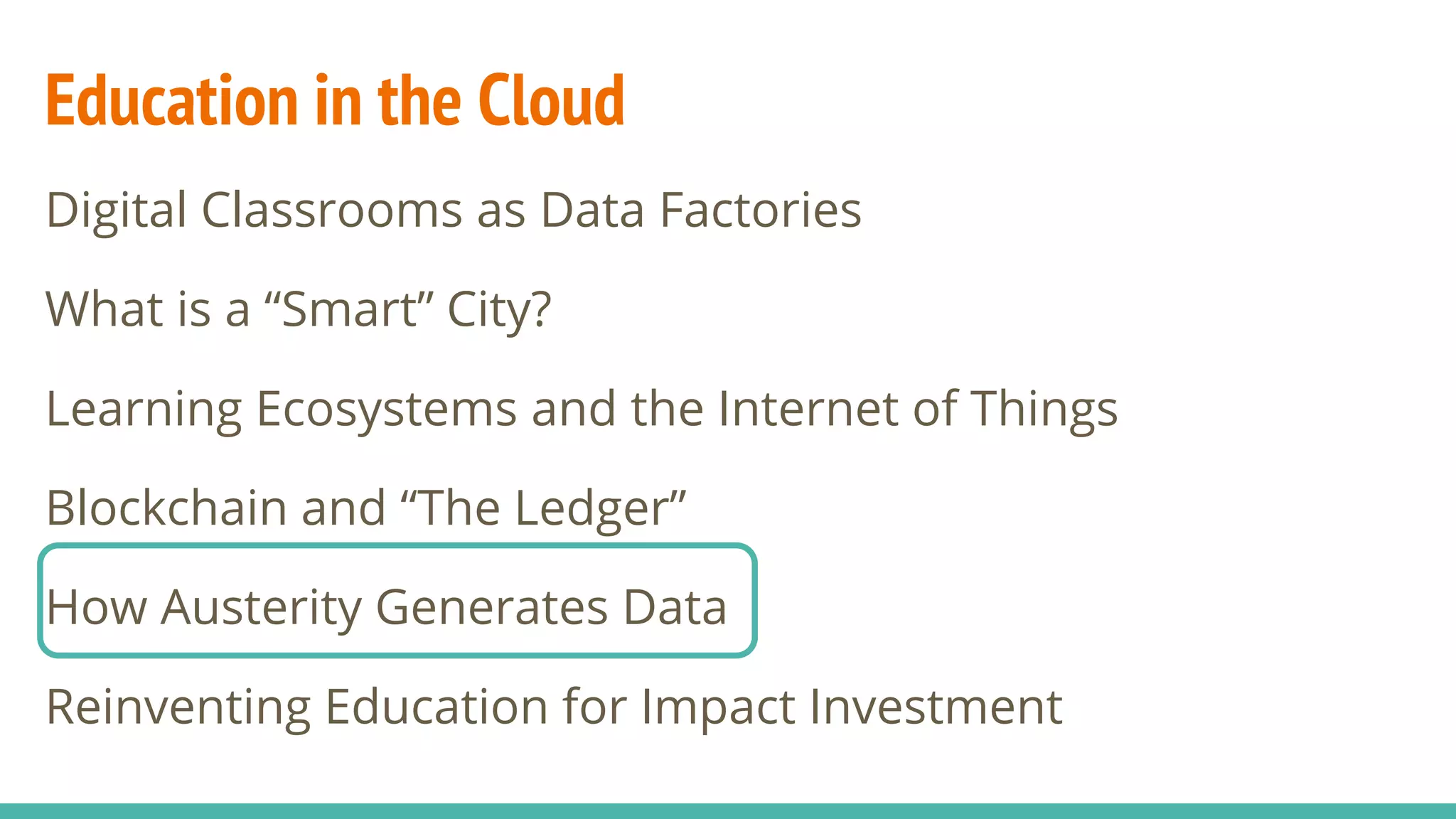 Education in the Cloud

Digital Classrooms as Data Factories

What is a “Smart” City?

Learning Ecosystems and the Internet of Things

Blockchain and “The Ledger”

How Austerity Generates Data

Reinventing Education for Impact Investment